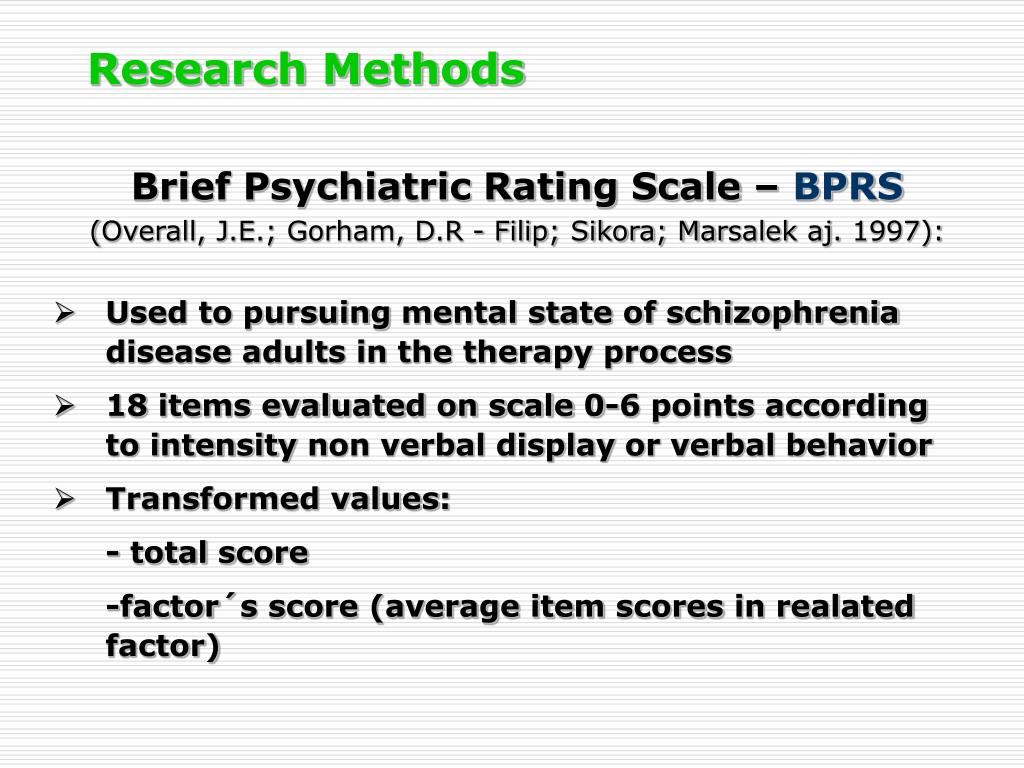 Research Methods

Brief Psychiatric Rating Scale – BPRS
(Overall, J.E.; Gorham, D.R - Filip; Sikora; Marsalek aj. 1997):

➢ Used to pursuing mental state of schizophrenia disease adults in the therapy process
➢ 18 items evaluated on scale 0-6 points according to intensity non verbal display or verbal behavior
➢ Transformed values:
- total score
-factor´s score (average item scores in realated factor)